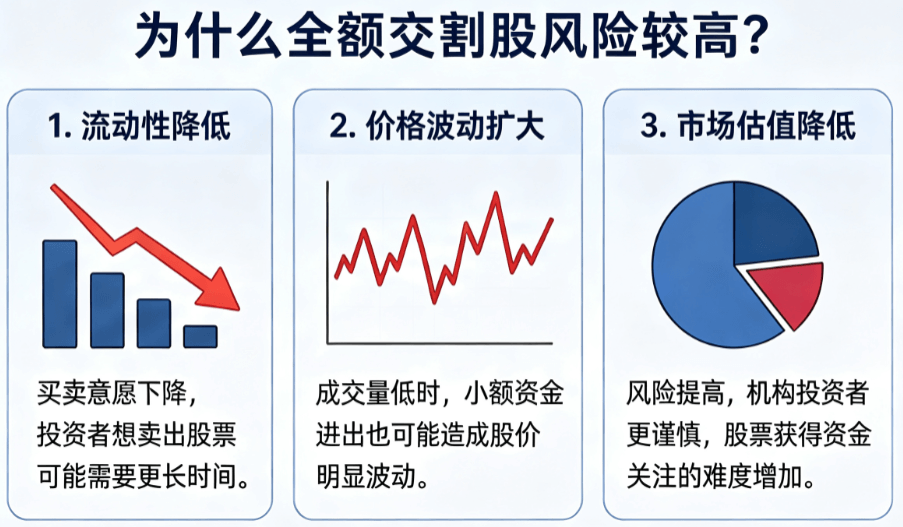 为什么全额交割股风险较高?

1. 流动性降低

买卖意愿下降，投资者想卖出股票可能需要更长时间。

2. 价格波动扩大

成交量低时，小额资金进出也可能造成股价明显波动。

3. 市场估值降低

风险提高，机构投资者更谨慎，股票获得资金关注的难度增加。